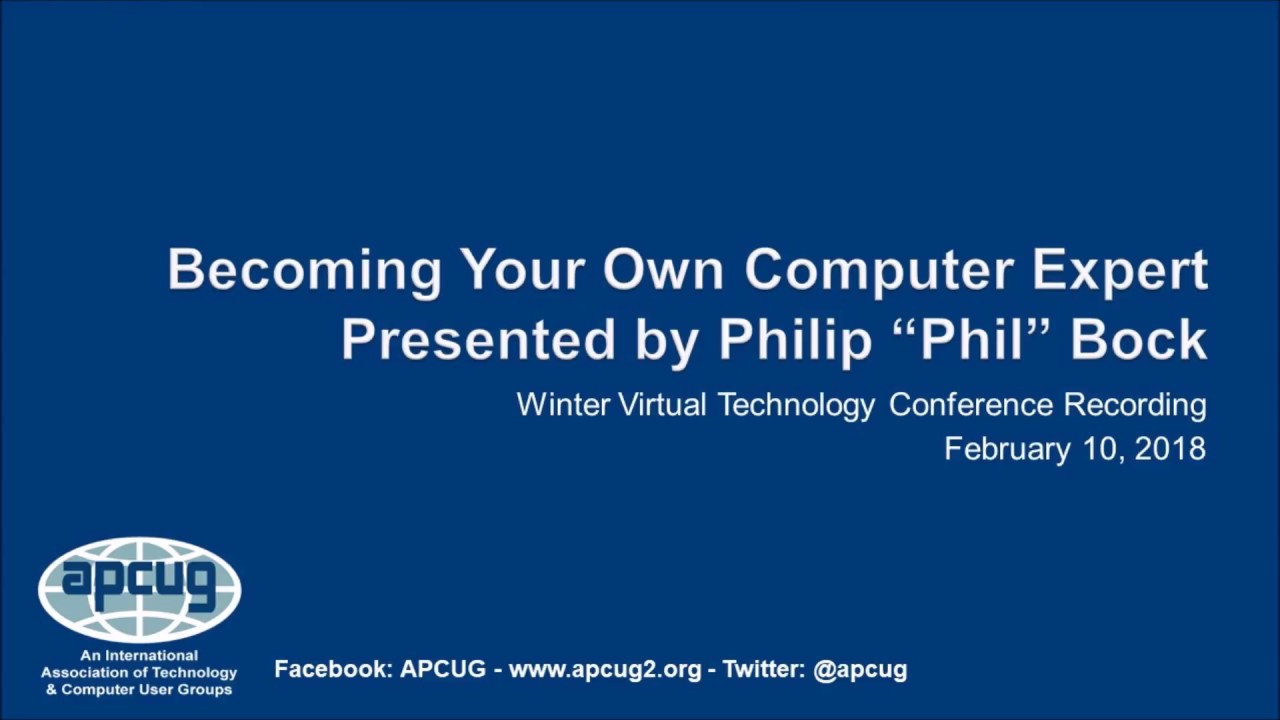 Becoming Your Own Computer Expert
Presented by Philip “Phil” Bock

Winter Virtual Technology Conference Recording
February 10, 2018

apcug

An International Association of Technology & Computer User Groups

Facebook: APCUG - www.apcug2.org - Twitter: @apcug